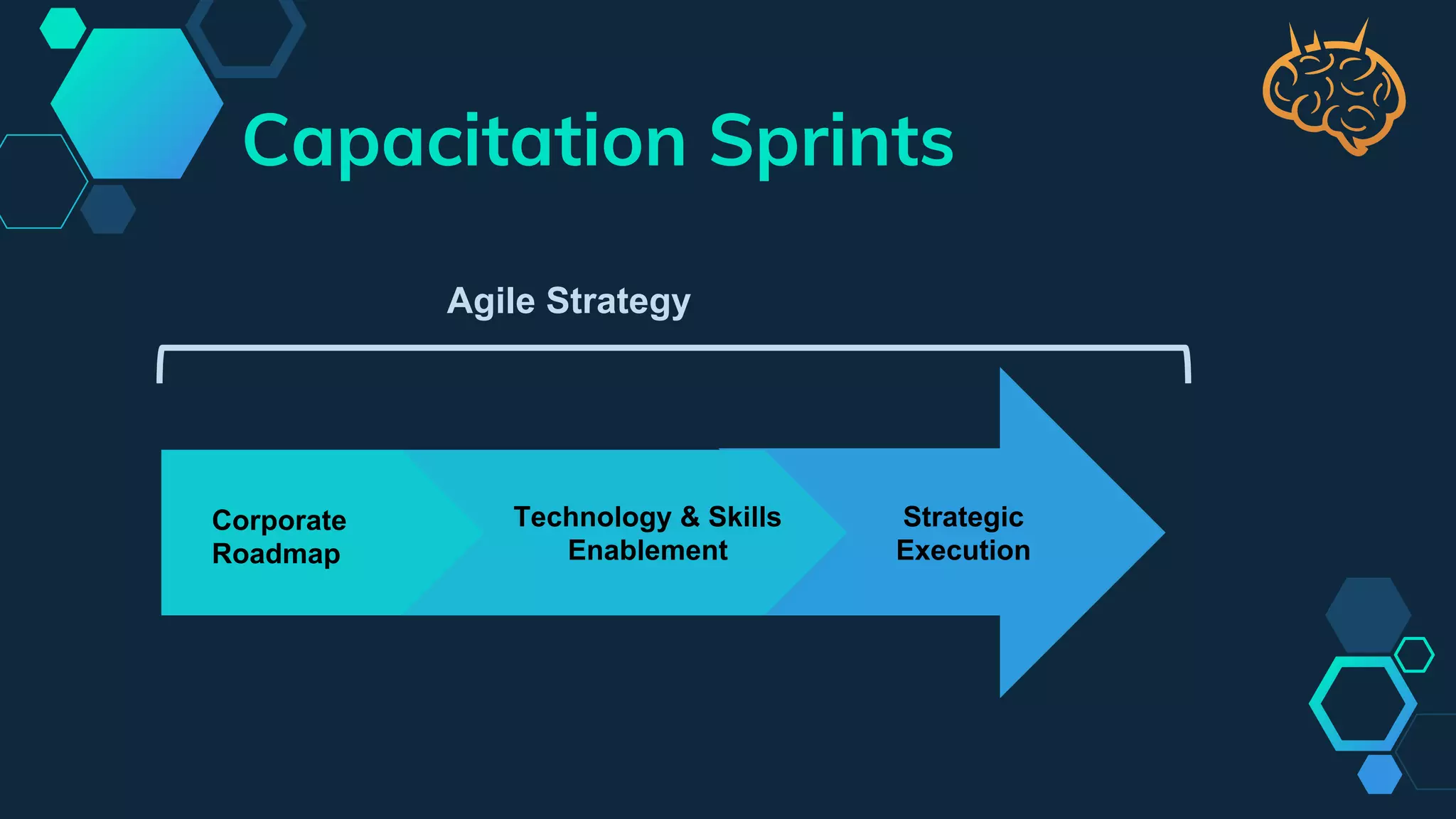 Capacitation Sprints

Agile Strategy

Corporate Roadmap

Technology & Skills Enablement

Strategic Execution